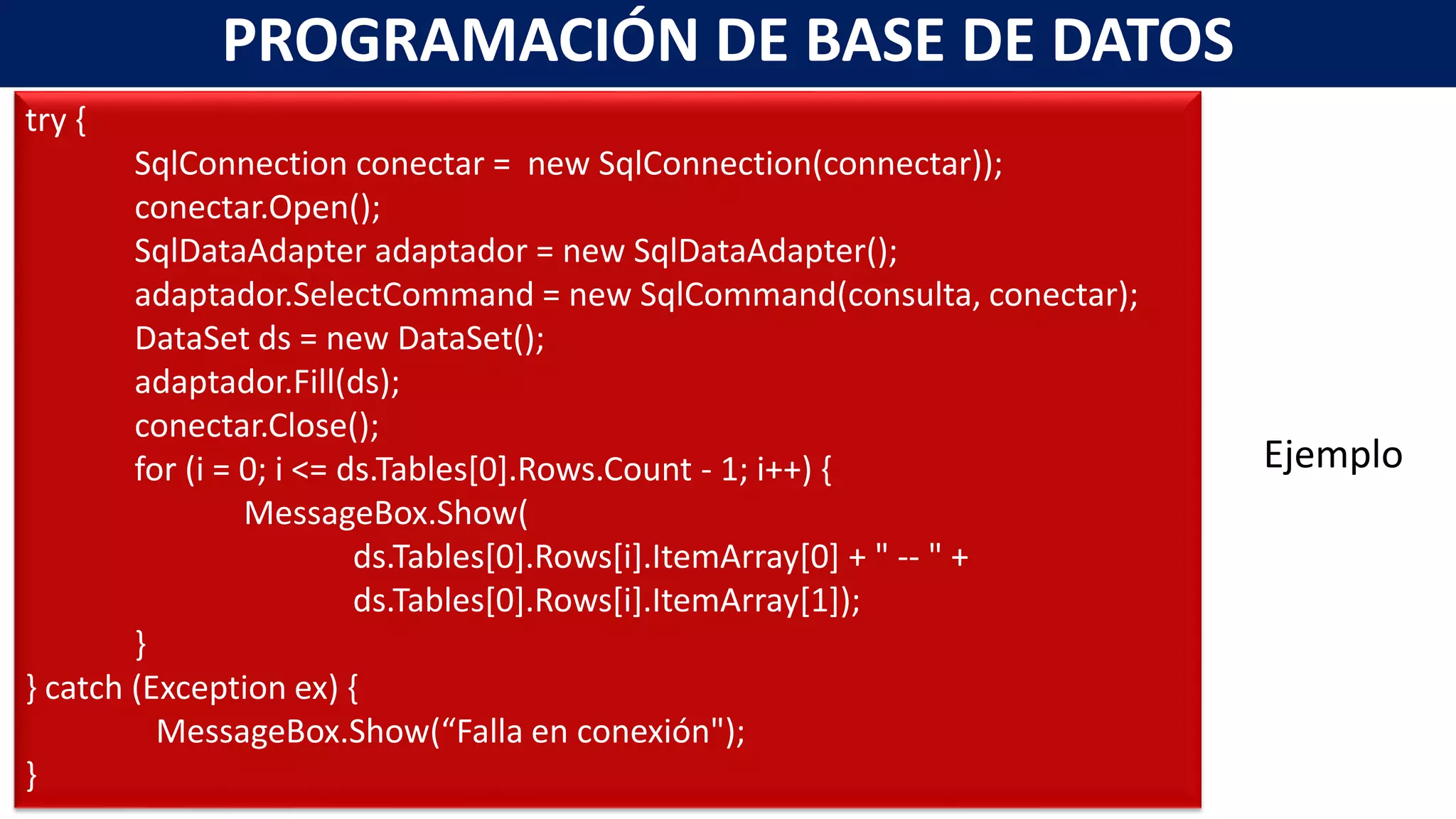 PROGRAMACIÓN DE BASE DE DATOS

try {
SqlConnection conectar =  new SqlConnection(connectar));
conectar.Open();
SqlDataAdapter adaptador = new SqlDataAdapter();
adaptador.SelectCommand = new SqlCommand(consulta, conectar);
DataSet ds = new DataSet();
adaptador.Fill(ds);
conectar.Close();
for (i = 0; i <= ds.Tables[0].Rows.Count - 1; i++) {
MessageBox.Show(
ds.Tables[0].Rows[i].ItemArray[0] + " -- " +
ds.Tables[0].Rows[i].ItemArray[1]);
}
} catch (Exception ex) {
MessageBox.Show(“Falla en conexión");
}

Ejemplo